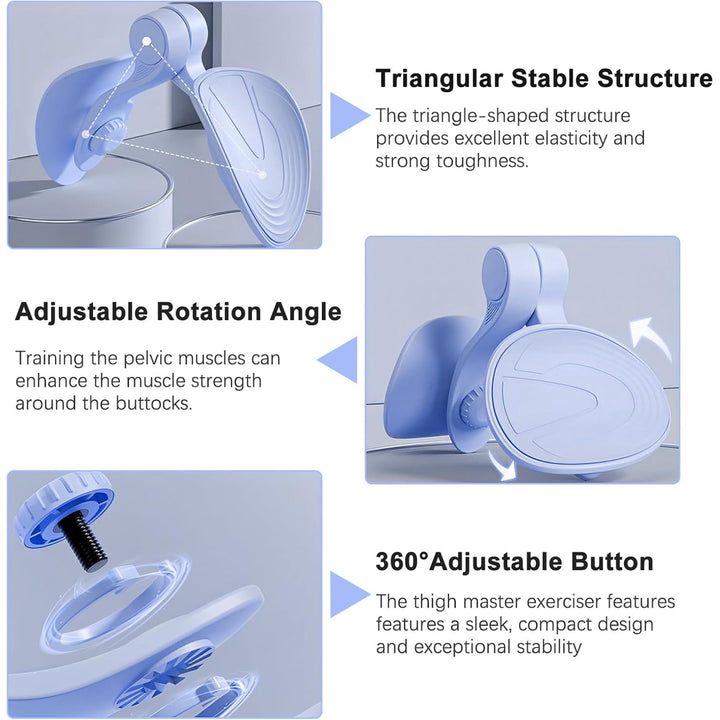 Triangular Stable Structure

The triangle-shaped structure provides excellent elasticity and strong toughness.

Adjustable Rotation Angle

Training the pelvic muscles can enhance the muscle strength around the buttocks.

360°Adjustable Button

The thigh master exerciser features features a sleek, compact design and exceptional stability